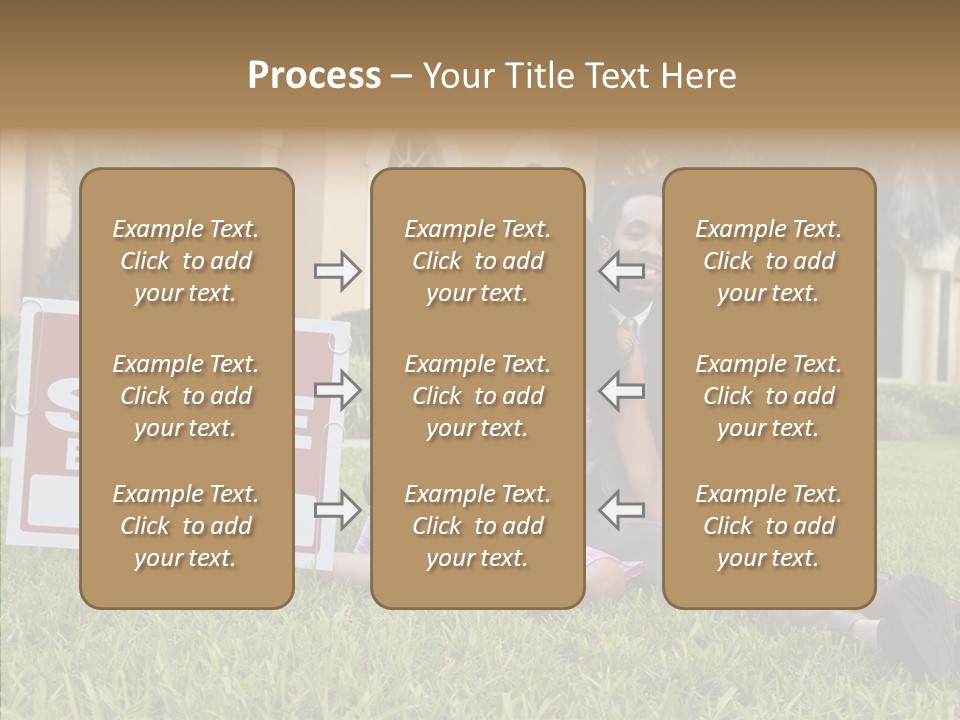 Process – Your Title Text Here

Example Text. Click to add your text.

Example Text. Click to add your text.

Example Text. Click to add your text.

Example Text. Click to add your text.

Example Text. Click to add your text.

Example Text. Click to add your text.

Example Text. Click to add your text.

Example Text. Click to add your text.

Example Text. Click to add your text.